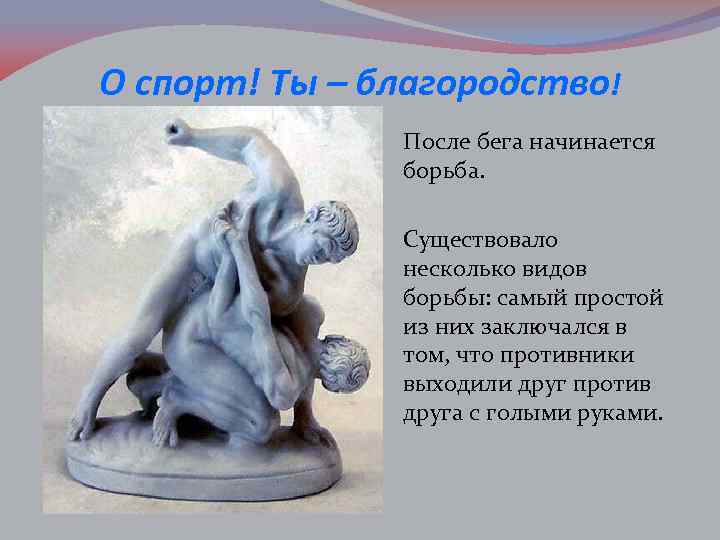 О спорт! Ты – благородство!

После бега начинается борьба.

Существовало несколько видов борьбы: самый простой из них заключался в том, что противники выходили друг против друга с голыми руками.